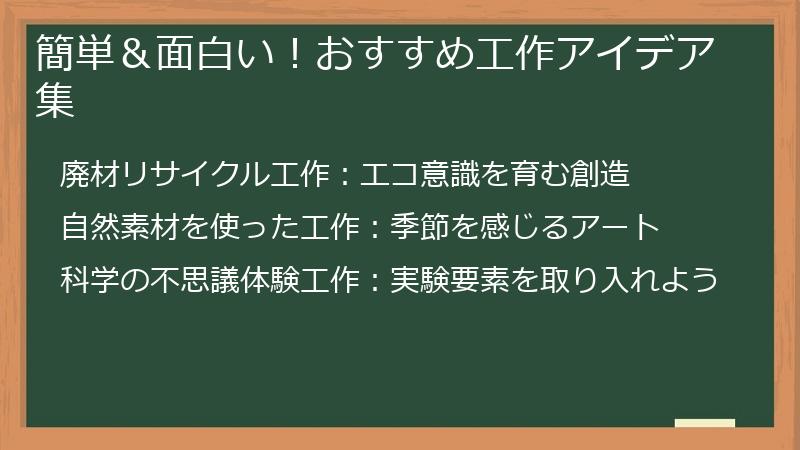 簡単＆面白い！おすすめ工作アイデア集

廃材リサイクル工作：エコ意識を育む創造

自然素材を使った工作：季節を感じるアート

科学の不思議体験工作：実験要素を取り入れよう